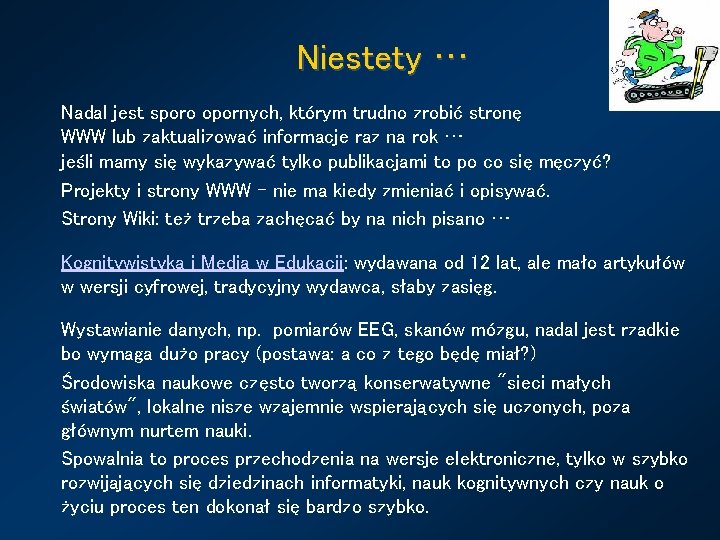 Niestety …

Nadal jest sporo opornych, którym trudno zrobić stronę WWW lub zaktualizować informacje raz na rok … jeśli mamy się wykazywać tylko publikacjami to po co się męczyć?

Projekty i strony WWW – nie ma kiedy zmieniać i opisywać.

Strony Wiki: też trzeba zachęcać by na nich pisano …

Kognitywistyka i Media w Edukacji: wydawana od 12 lat, ale mało artykułów w wersji cyfrowej, tradycyjny wydawca, słaby zasięg.

Wystawianie danych, np. pomiarów EEG, skanów mózgu, nadal jest rzadkie bo wymaga dużo pracy (postawa: a co z tego będę miał?)

Środowiska naukowe często tworzą konserwatywne "sieci małych światów", lokalne nisze wzajemnie wspierających się uczonych, poza głównym nurtem nauki.

Spowalnia to proces przechodzenia na wersje elektroniczne, tylko w szybko rozwijających się dziedzinach informatyki, nauk kognitywnych czy nauk o życiu proces ten dokonał się bardzo szybko.